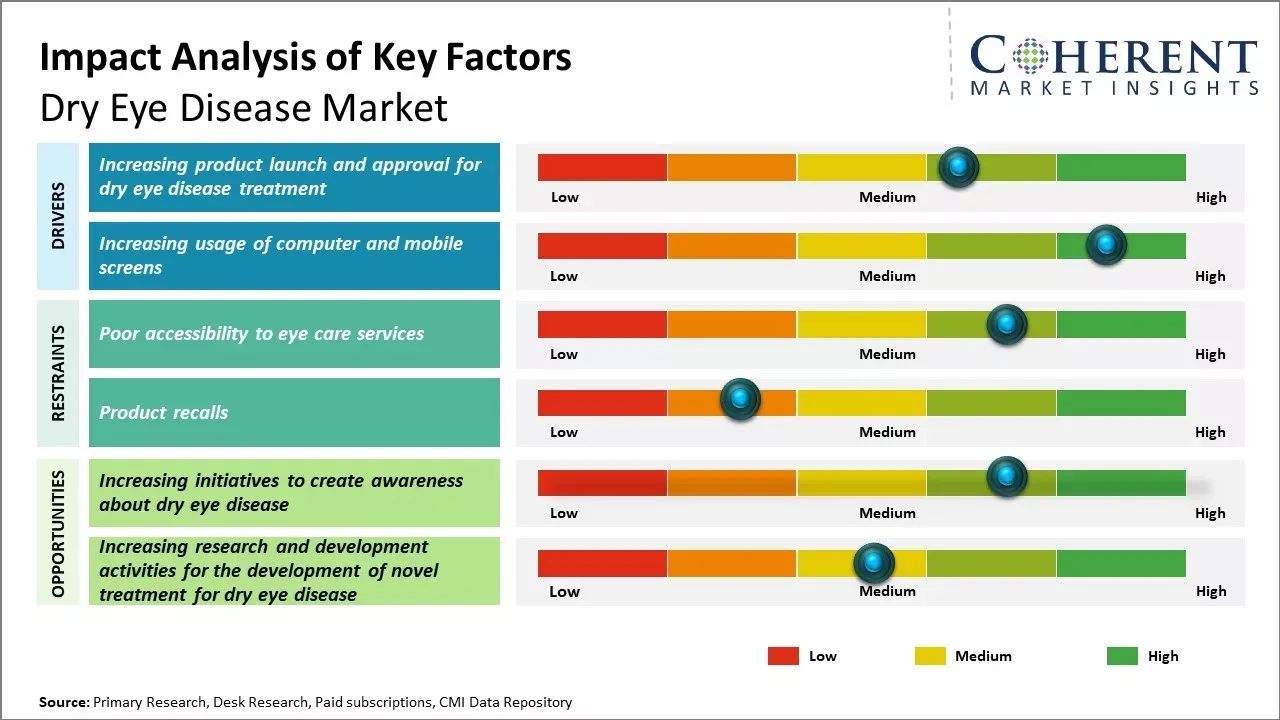 Impact Analysis of Key Factors
Dry Eye Disease Market

COHERENT
MARKET INSIGHTS

DRIVERS

Increasing product launch and approval for dry eye disease treatment

Low Medium High

Increasing usage of computer and mobile screens

Low Medium High

RESTRAINTS

Poor accessibility to eye care services

Low Medium High

Product recalls

Low Medium High

OPPORTUNITIES

Increasing initiatives to create awareness about dry eye disease

Low Medium High

Increasing research and development activities for the development of novel treatment for dry eye disease

Low Medium High

Low Medium High

Source: Primary Research, Desk Research, Paid subscriptions, CMI Data Repository